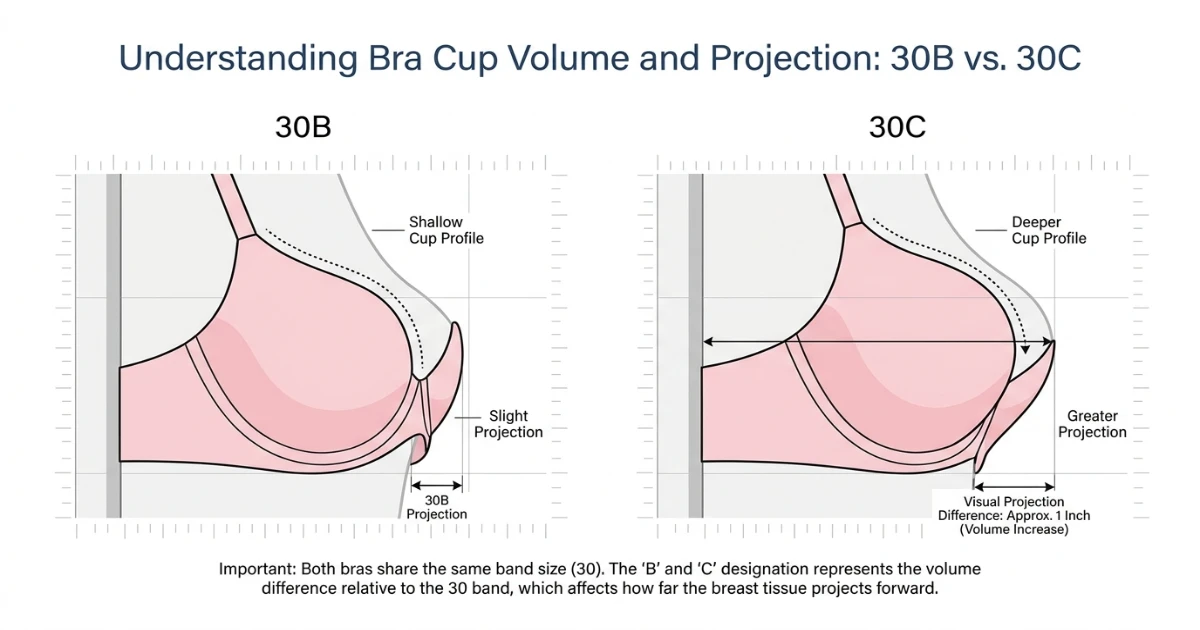 Understanding Bra Cup Volume and Projection: 30B vs. 30C

30B

Shallow Cup Profile

Slight Projection

30B Projection

30C

Deeper Cup Profile

Greater Projection

Visual Projection Difference: Approx. 1 Inch (Volume Increase)

Important: Both bras share the same band size (30). The 'B' and 'C' designation represents the volume difference relative to the 30 band, which affects how far the breast tissue projects forward.